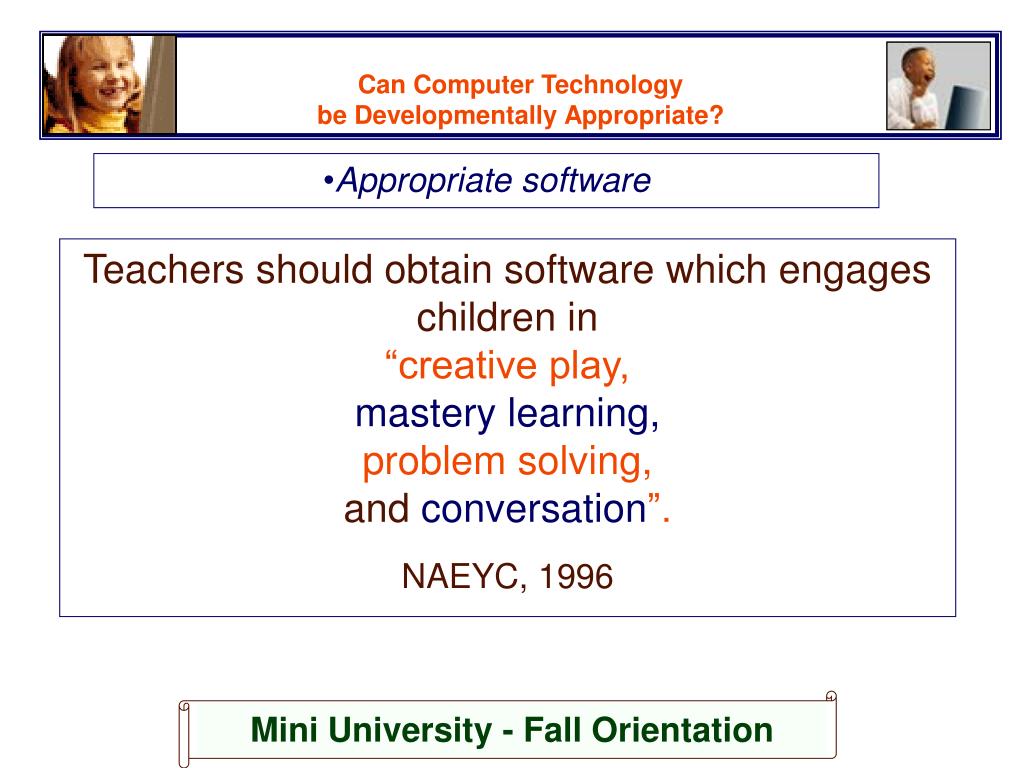 Can Computer Technology
be Developmentally Appropriate?

•Appropriate software

Teachers should obtain software which engages children in
“creative play,
mastery learning,
problem solving,
and conversation”.

NAEYC, 1996

Mini University - Fall Orientation